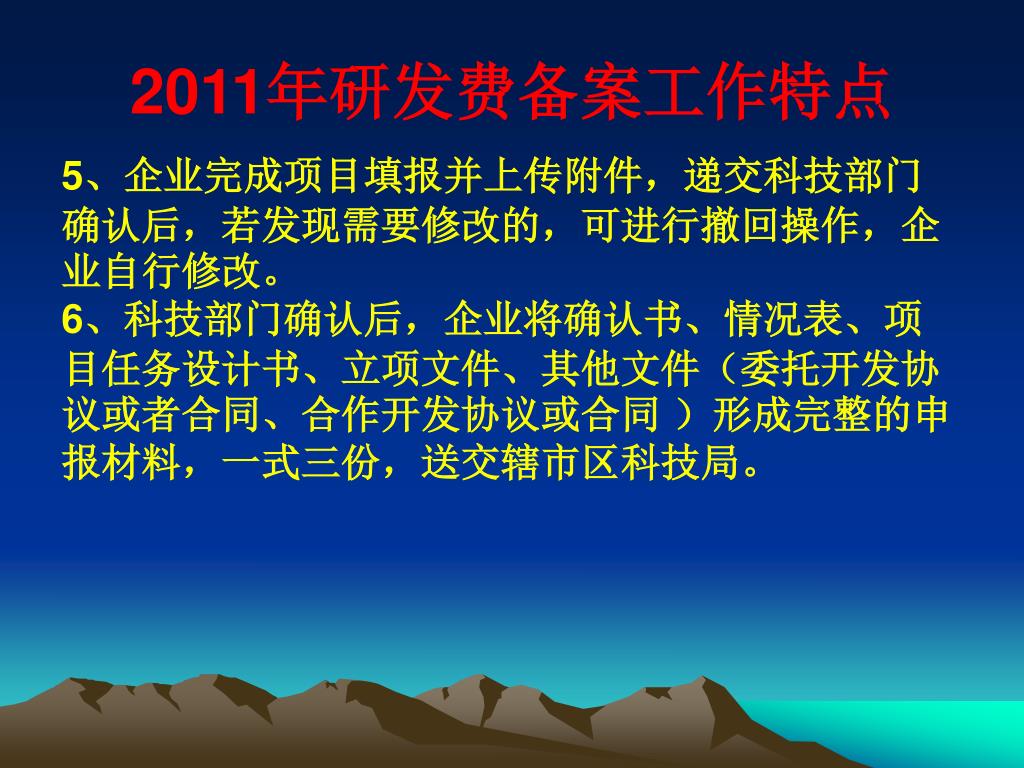 2011年研发费备案工作特点

5、企业完成项目填报并上传附件，递交科技部门确认后，若发现需要修改的，可进行撤回操作，企业自行修改。

6、科技部门确认后，企业将确认书、情况表、项目任务设计书、立项文件、其他文件（委托开发协议或者合同、合作开发协议或合同 ）形成完整的申报材料，一式三份，送交辖市区科技局。